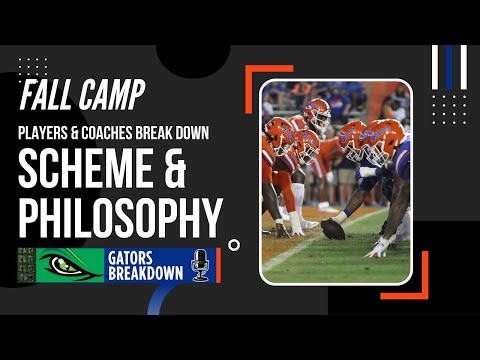 FALL CAMP

PLAYERS & COACHES BREAK DOWN

SCHEME & PHILOSOPHY

GATORS BREAKDOWN